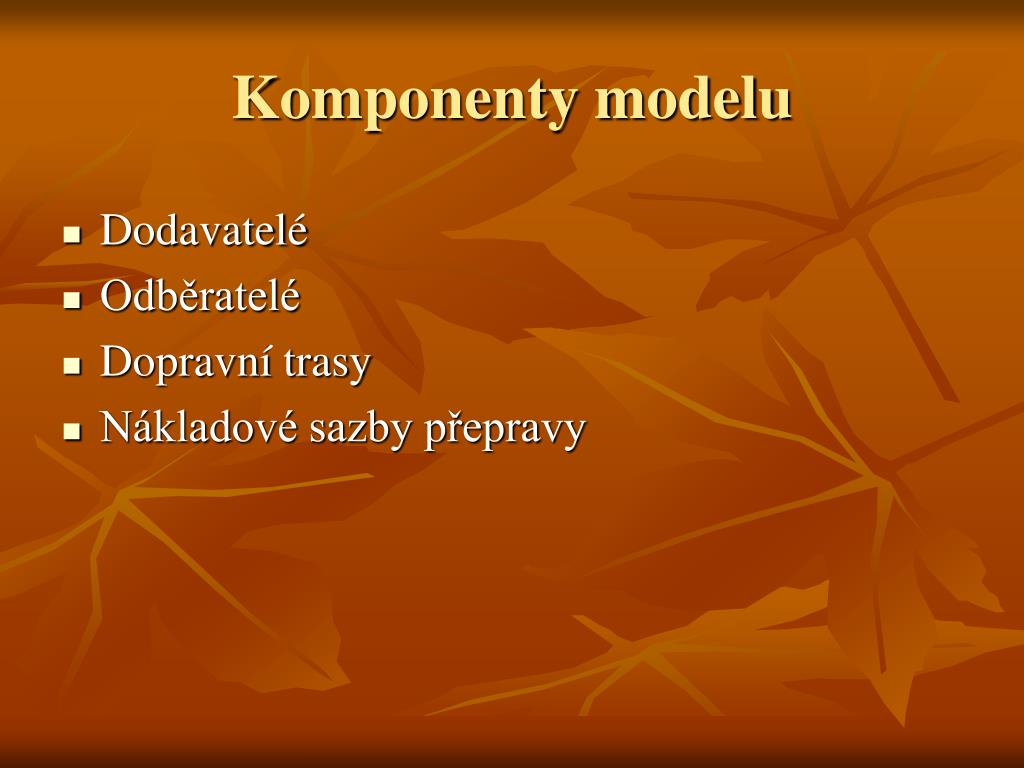 Komponenty modelu

- Dodavatelé
- Odběratelé
- Dopravní trasy
- Nákladové sazby přepravy